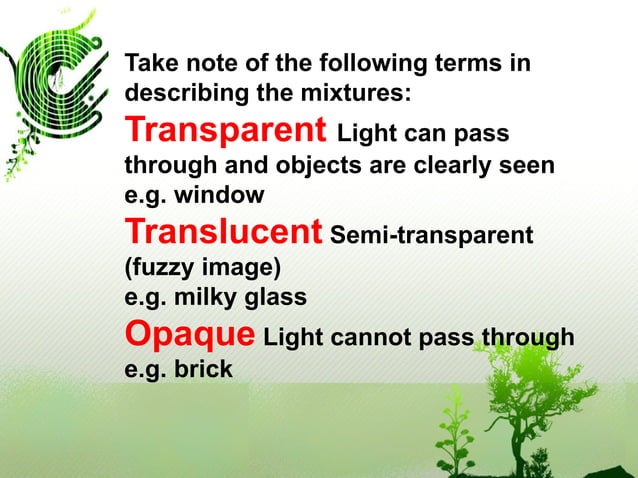 Take note of the following terms in describing the mixtures:

Transparent Light can pass through and objects are clearly seen e.g. window

Translucent Semi-transparent (fuzzy image) e.g. milky glass

Opaque Light cannot pass through e.g. brick